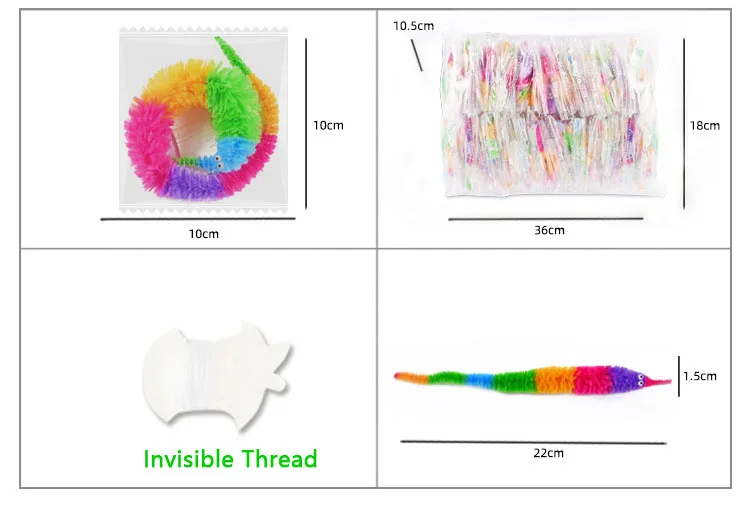 10cm

10cm

10.5cm

18cm

36cm

Invisible Thread

1.5cm

22cm